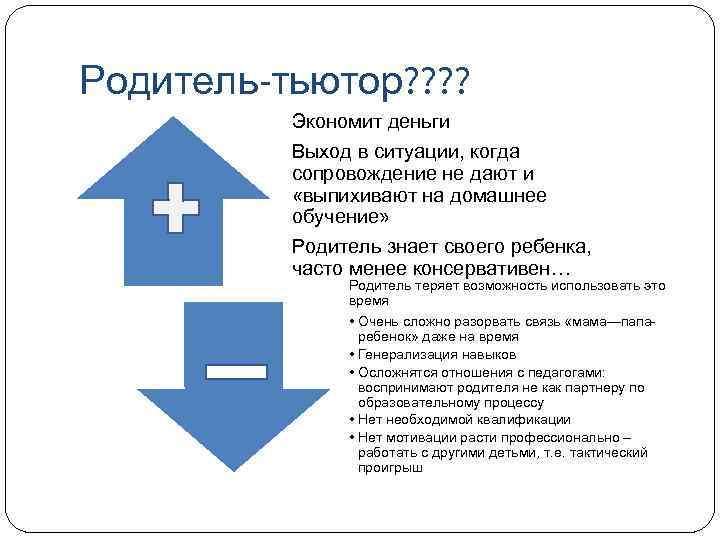 Родитель-тьютор????

Экономит деньги

Выход в ситуации, когда сопровождение не дают и «выпихивают на домашнее обучение»

Родитель знает своего ребенка, часто менее консервативен…

Родитель теряет возможность использовать это время

• Очень сложно разорвать связь «мама—папа-ребенок» даже на время

• Генерализация навыков

• Осложнятся отношения с педагогами: воспринимают родителя не как партнеру по образовательному процессу

• Нет необходимой квалификации

• Нет мотивации расти профессионально – работать с другими детьми, т.е. тактический проигрыш